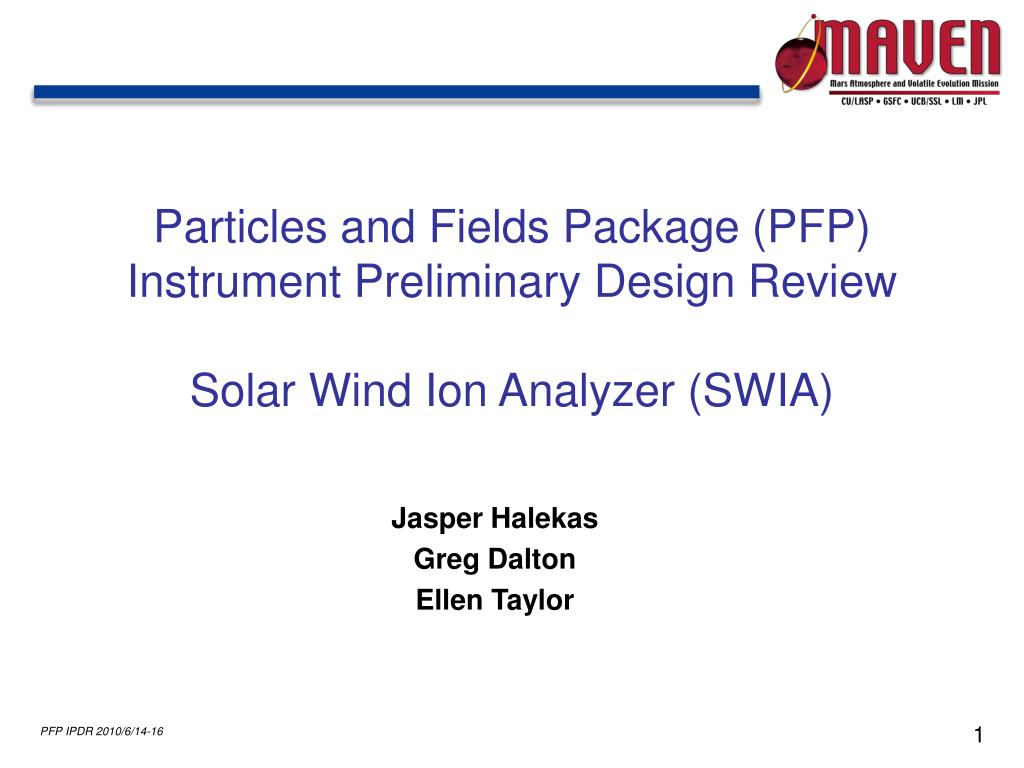 MAVEN
Mars Atmosphere and Volatile Evolution Mission
CU/LASP • GSFC • UCB/SSL • LM • JPL

Particles and Fields Package (PFP) Instrument Preliminary Design Review

Solar Wind Ion Analyzer (SWIA)

Jasper Halekas
Greg Dalton
Ellen Taylor

PFP IPDR 2010/6/14-16

1